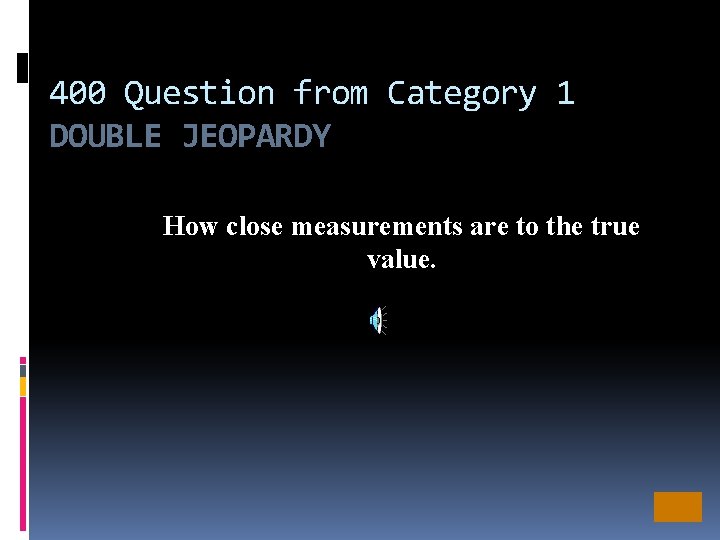 400 Question from Category 1
DOUBLE JEOPARDY

How close measurements are to the true value.